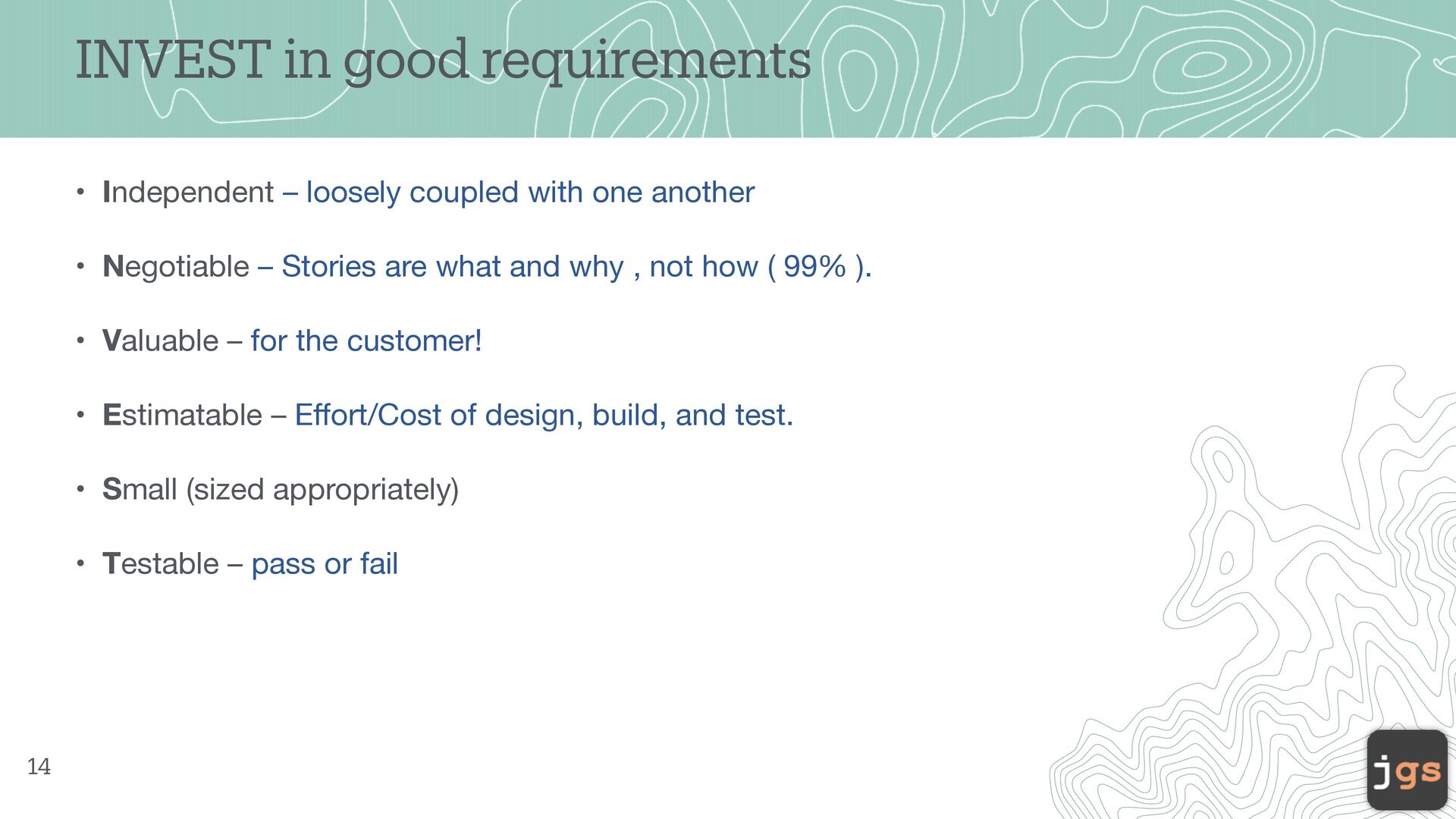 INVEST in good requirements

• Independent – loosely coupled with one another

• Negotiable – Stories are what and why , not how ( 99% ).

• Valuable – for the customer!

• Estimatable – Effort/Cost of design, build, and test.

• Small (sized appropriately)

• Testable – pass or fail

14

jgs